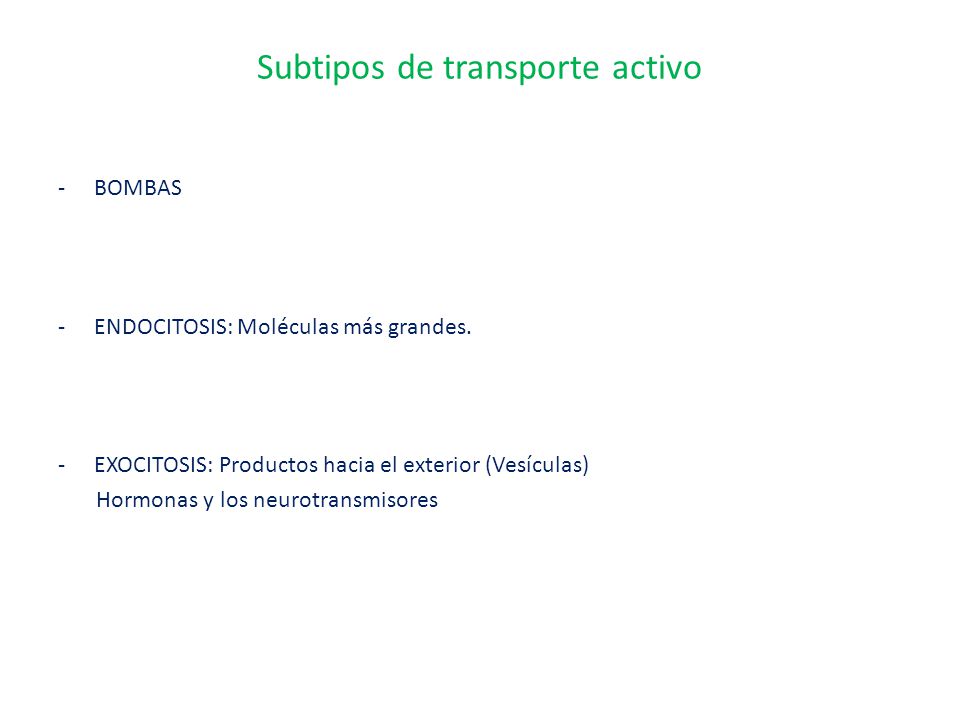 Subtipos de transporte activo

- BOMBAS

- ENDOCITOSIS: Moléculas más grandes.

- EXOCITOSIS: Productos hacia el exterior (Vesículas)
Hormonas y los neurotransmisores